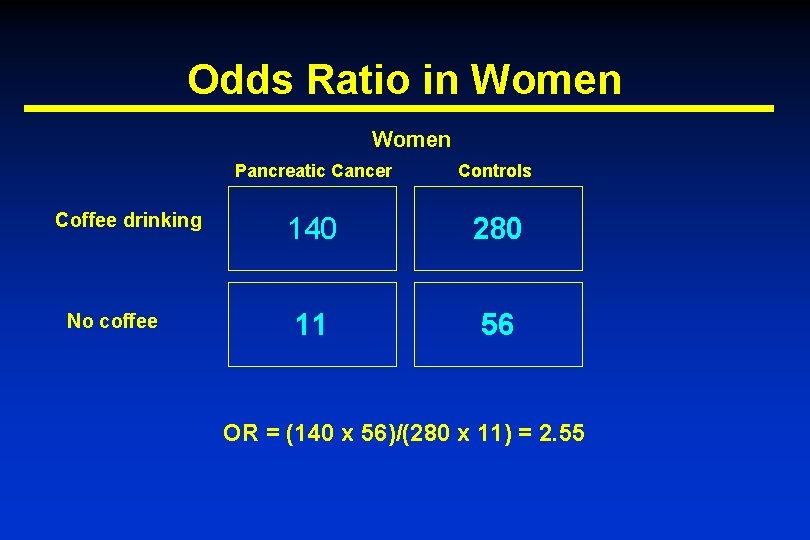 Odds Ratio in Women

Women

| | Pancreatic Cancer | Controls |
|---|---|---|
| Coffee drinking | 140 | 280 |
| No coffee | 11 | 56 |

OR = (140 x 56)/(280 x 11) = 2.55